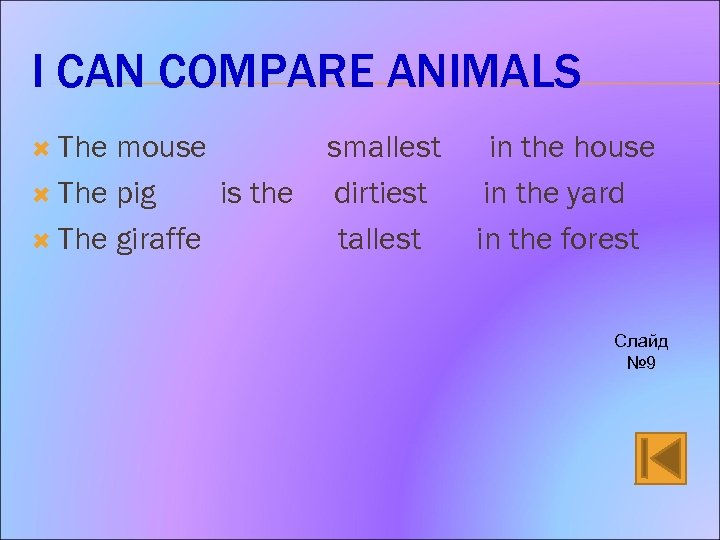 I CAN COMPARE ANIMALS

The mouse smallest in the house
The pig is the dirtiest in the yard
The giraffe tallest in the forest

Слайд №9